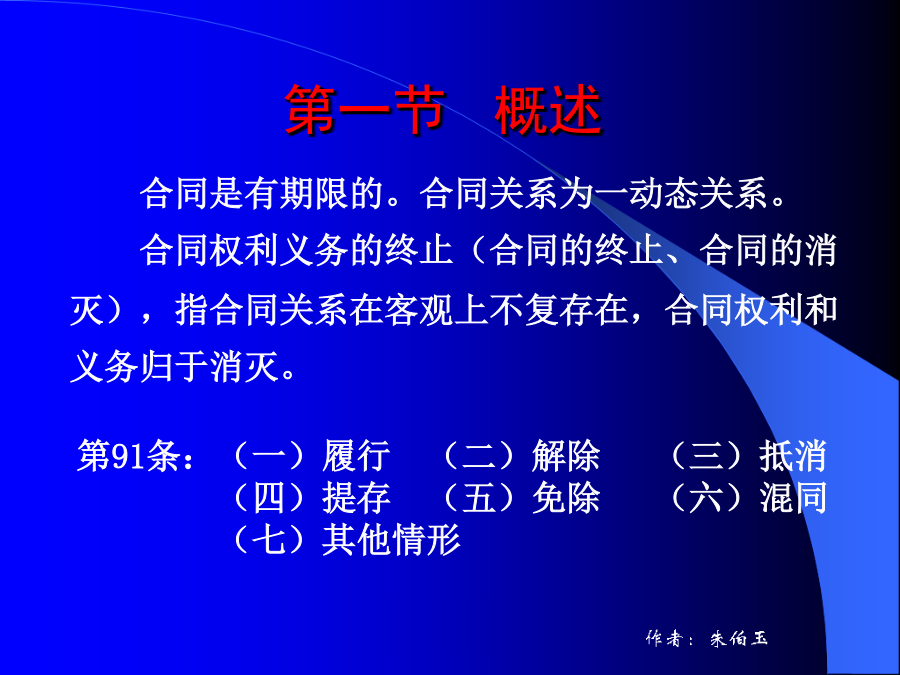 第一节　概述

合同是有期限的。合同关系为一动态关系。

合同权利义务的终止（合同的终止、合同的消灭），指合同关系在客观上不复存在，合同权利和义务归于消灭。

第91条：（一）履行　（二）解除　（三）抵消
（四）提存　（五）免除　（六）混同
（七）其他情形

作者：朱伯玉